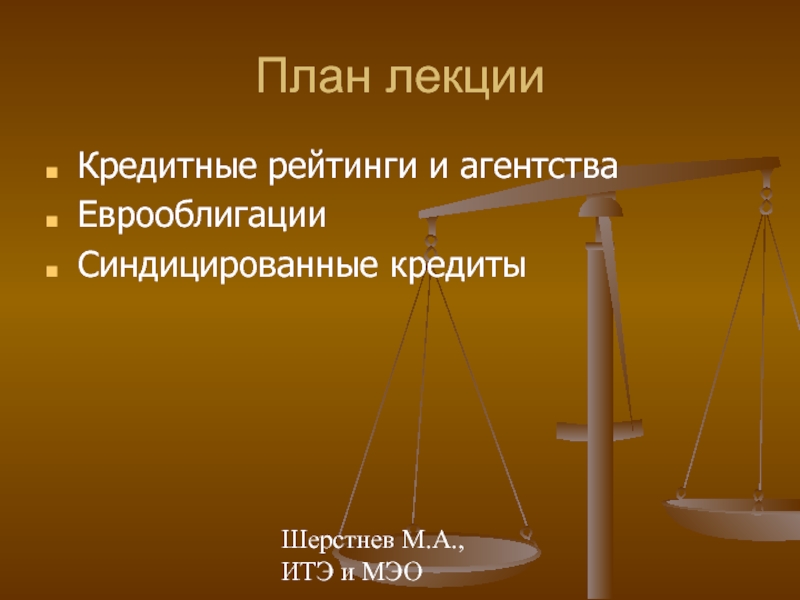 План лекции

- Кредитные рейтинги и агентства
- Еврооблигации
- Синдицированные кредиты

Шерстнев М.А.,
ИТЭ и МЭО